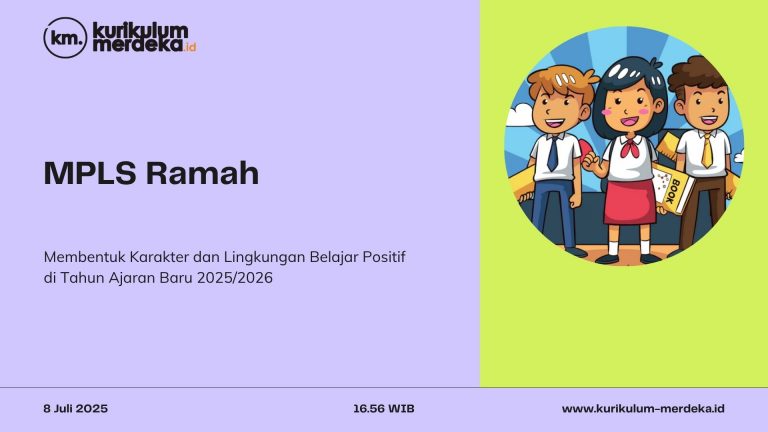 km. kurikulum merdeka.id

MPLS Ramah

Membentuk Karakter dan Lingkungan Belajar Positif di Tahun Ajaran Baru 2025/2026

BOOK

8 Juli 2025

16.56 WIB

www.kurikulum-merdeka.id